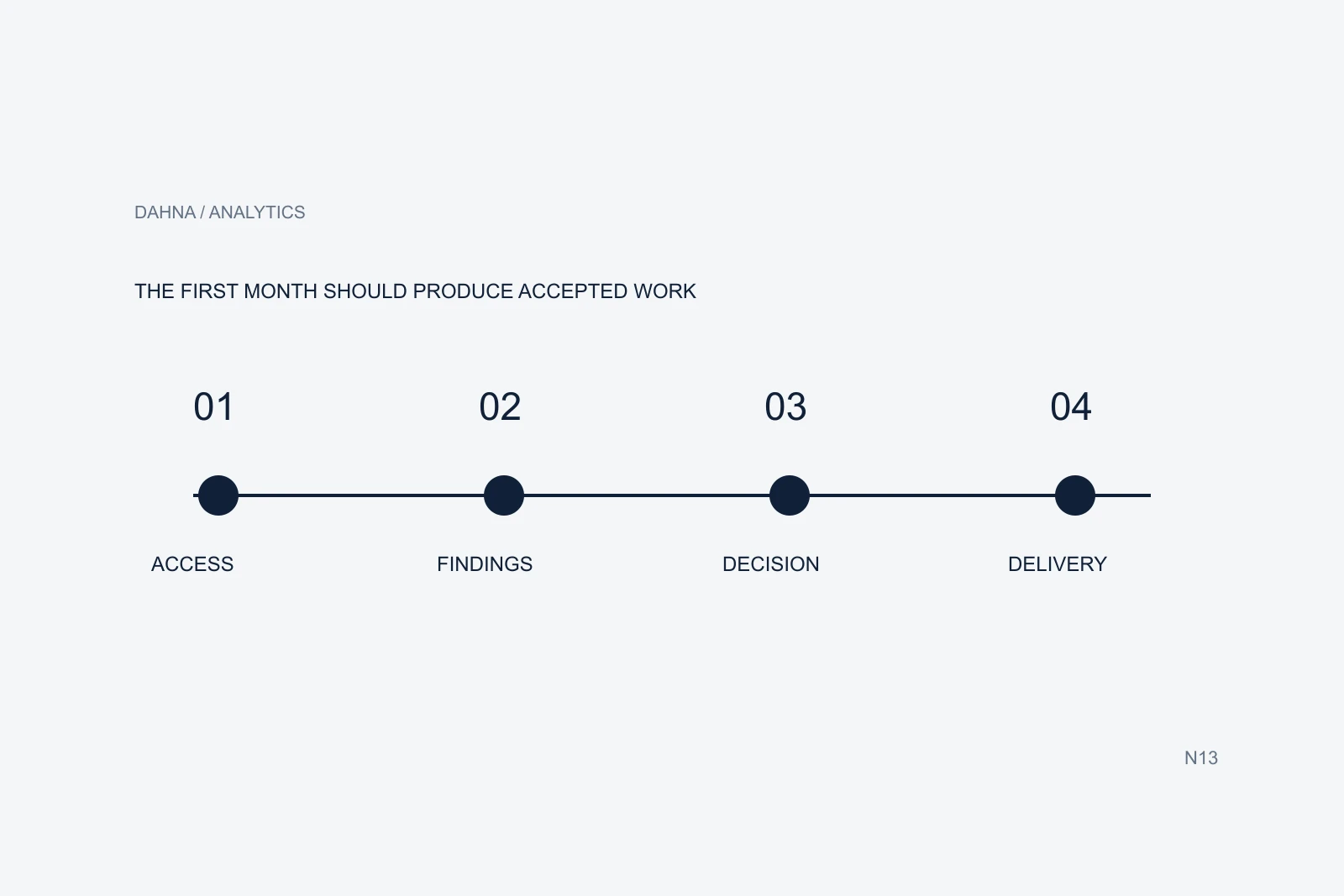 DAHNA / ANALYTICS

THE FIRST MONTH SHOULD PRODUCE ACCEPTED WORK

01

ACCESS

02

FINDINGS

03

DECISION

04

DELIVERY

N13